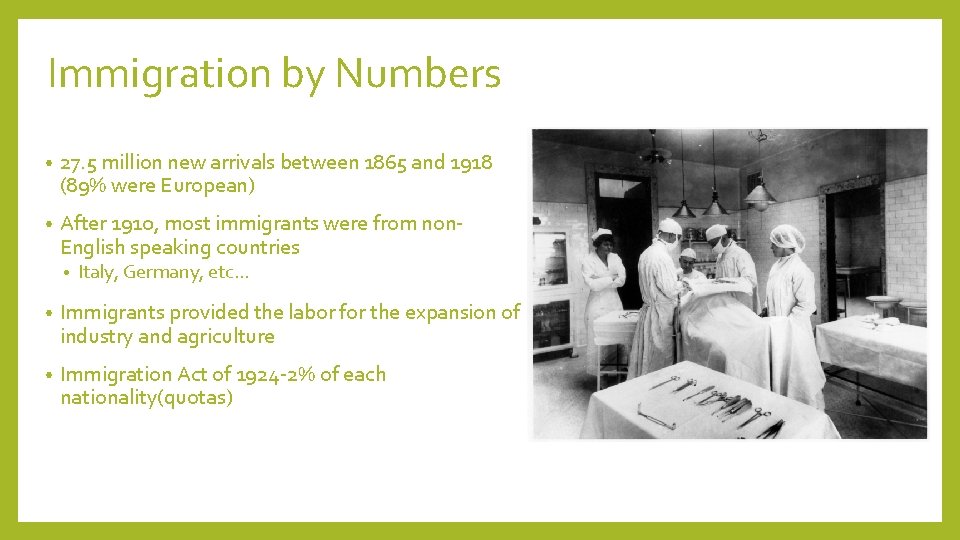 Immigration by Numbers

• 27.5 million new arrivals between 1865 and 1918 (89% were European)

• After 1910, most immigrants were from non-English speaking countries
  • Italy, Germany, etc…

• Immigrants provided the labor for the expansion of industry and agriculture

• Immigration Act of 1924-2% of each nationality(quotas)